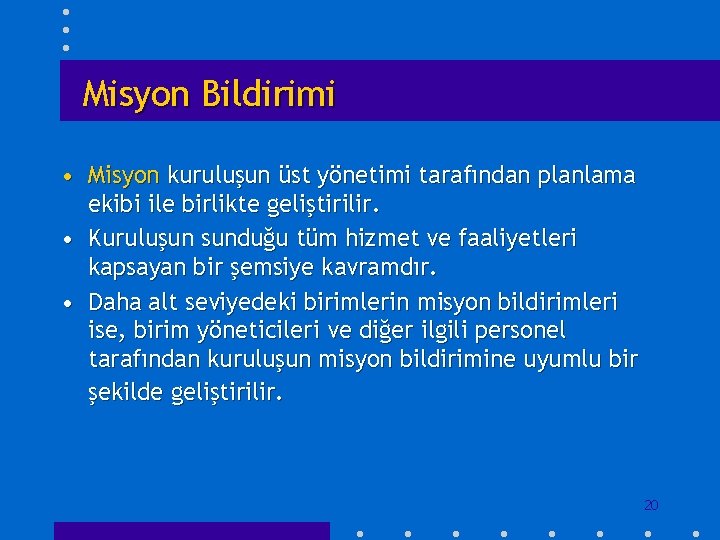 Misyon Bildirimi

• Misyon kuruluşun üst yönetimi tarafından planlama ekibi ile birlikte geliştirilir.
• Kuruluşun sunduğu tüm hizmet ve faaliyetleri kapsayan bir şemsiye kavramdır.
• Daha alt seviyedeki birimlerin misyon bildirimleri ise, birim yöneticileri ve diğer ilgili personel tarafından kuruluşun misyon bildirimine uyumlu bir şekilde geliştirilir.

20